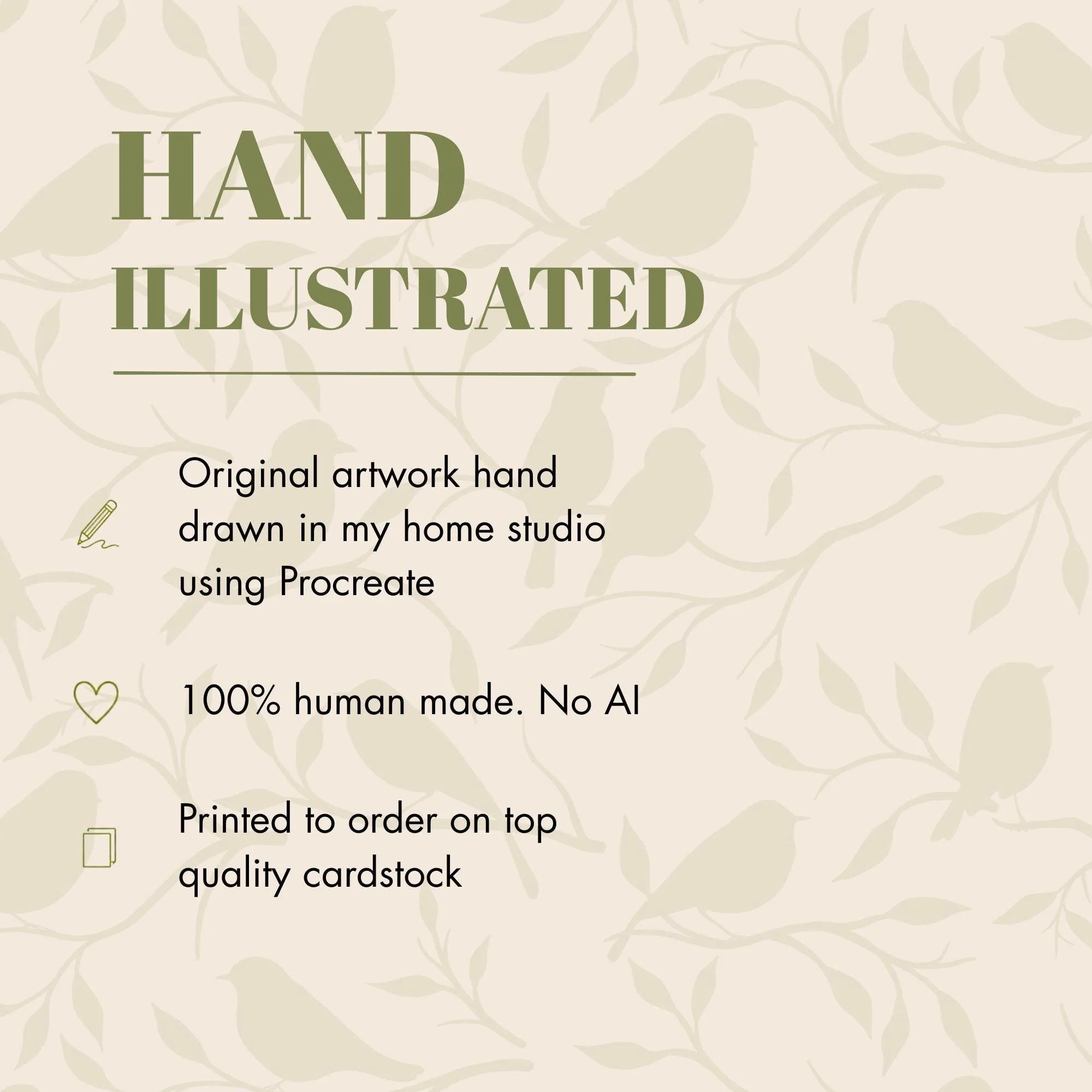 HAND
ILLUSTRATED

Original artwork hand drawn in my home studio using Procreate

100% human made. No AI

Printed to order on top quality cardstock